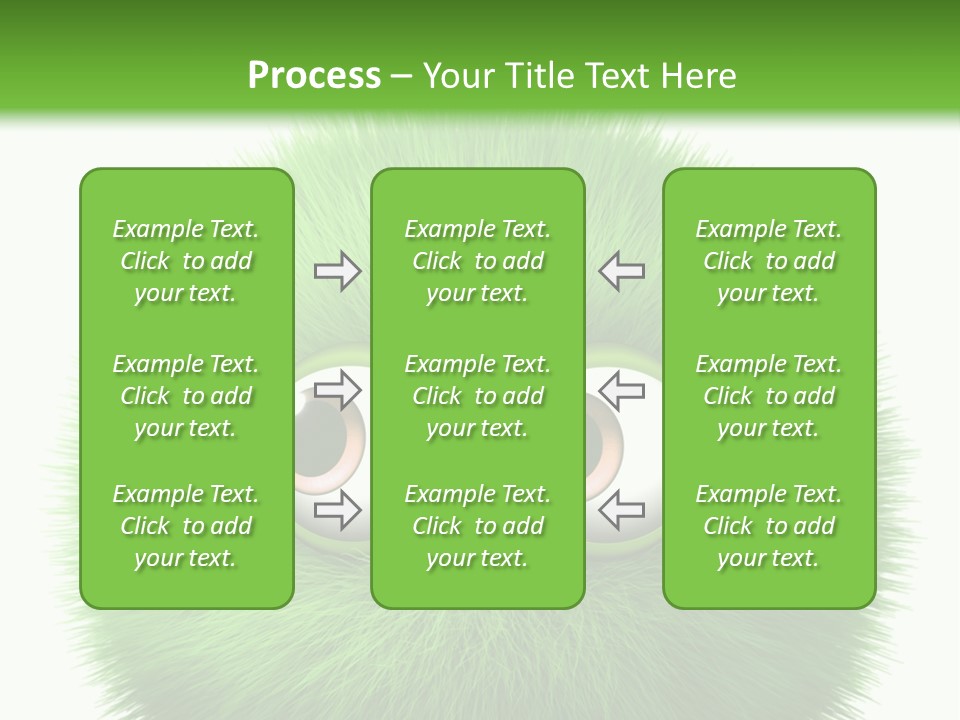 Process – Your Title Text Here

Example Text. Click to add your text.

Example Text. Click to add your text.

Example Text. Click to add your text.

Example Text. Click to add your text.

Example Text. Click to add your text.

Example Text. Click to add your text.

Example Text. Click to add your text.

Example Text. Click to add your text.

Example Text. Click to add your text.